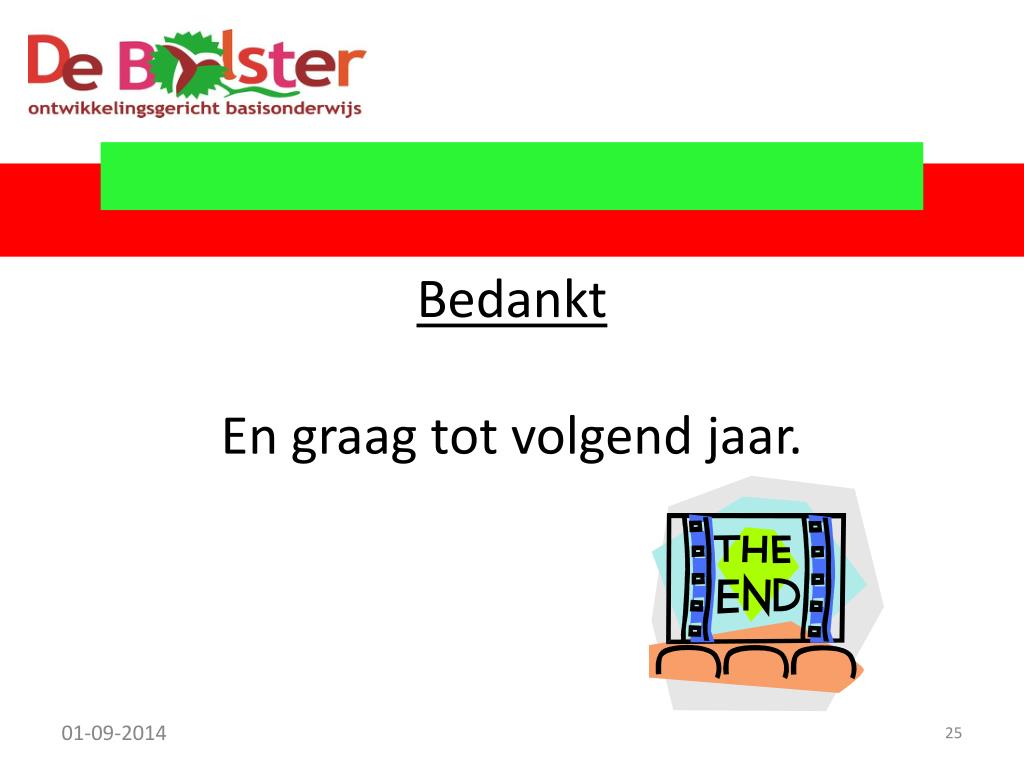 De Bolster
ontwikkelingsgericht basisonderwijs

Bedankt

En graag tot volgend jaar.

THE END

01-09-2014

25